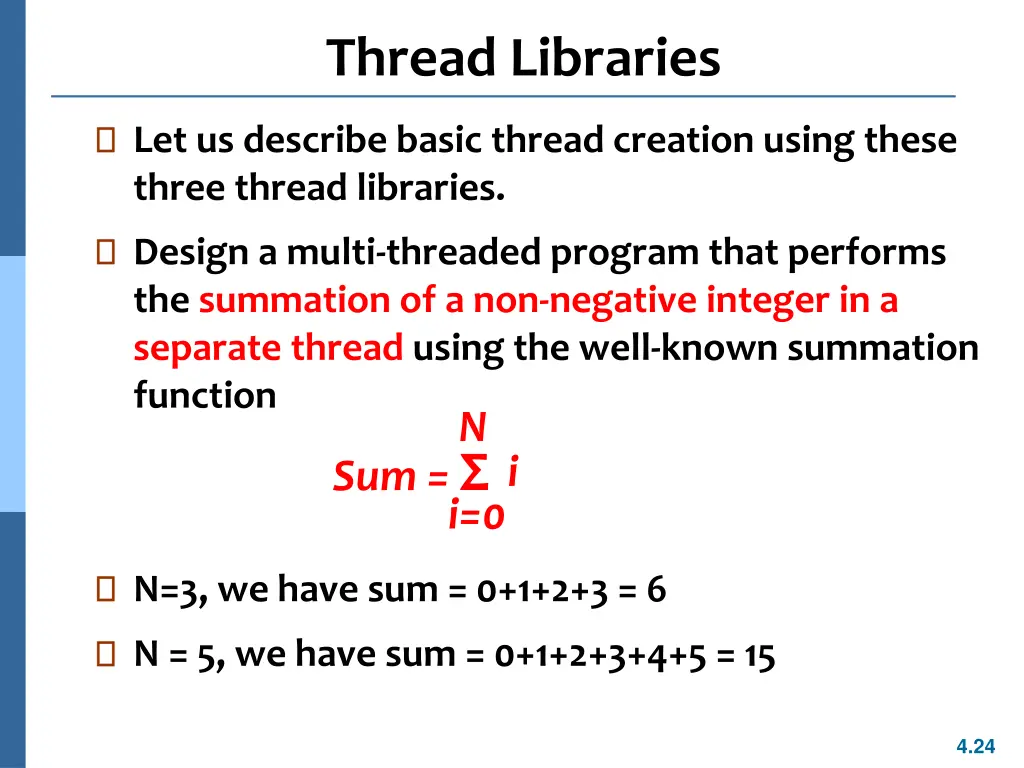 Thread Libraries

Let us describe basic thread creation using these three thread libraries.

Design a multi-threaded program that performs the summation of a non-negative integer in a separate thread using the well-known summation function

$Sum = \sum_{i=0}^{N} i$

N=3, we have sum = 0+1+2+3 = 6

N = 5, we have sum = 0+1+2+3+4+5 = 15

4.24